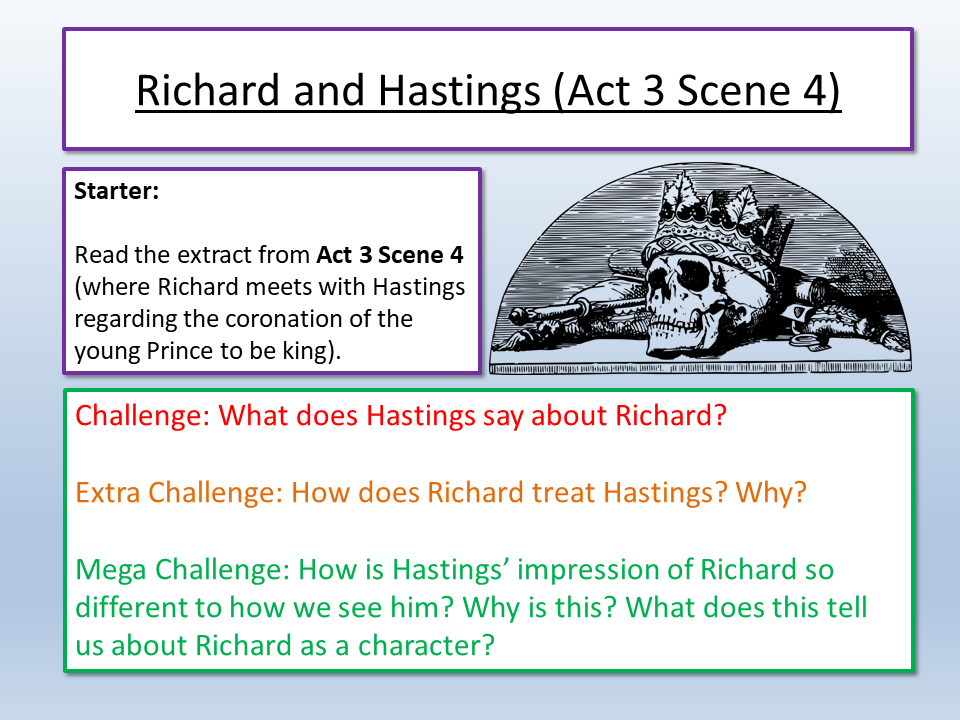 Richard and Hastings (Act 3 Scene 4)

Starter:

Read the extract from Act 3 Scene 4 (where Richard meets with Hastings regarding the coronation of the young Prince to be king).

Challenge: What does Hastings say about Richard?

Extra Challenge: How does Richard treat Hastings? Why?

Mega Challenge: How is Hastings' impression of Richard so different to how we see him? Why is this? What does this tell us about Richard as a character?